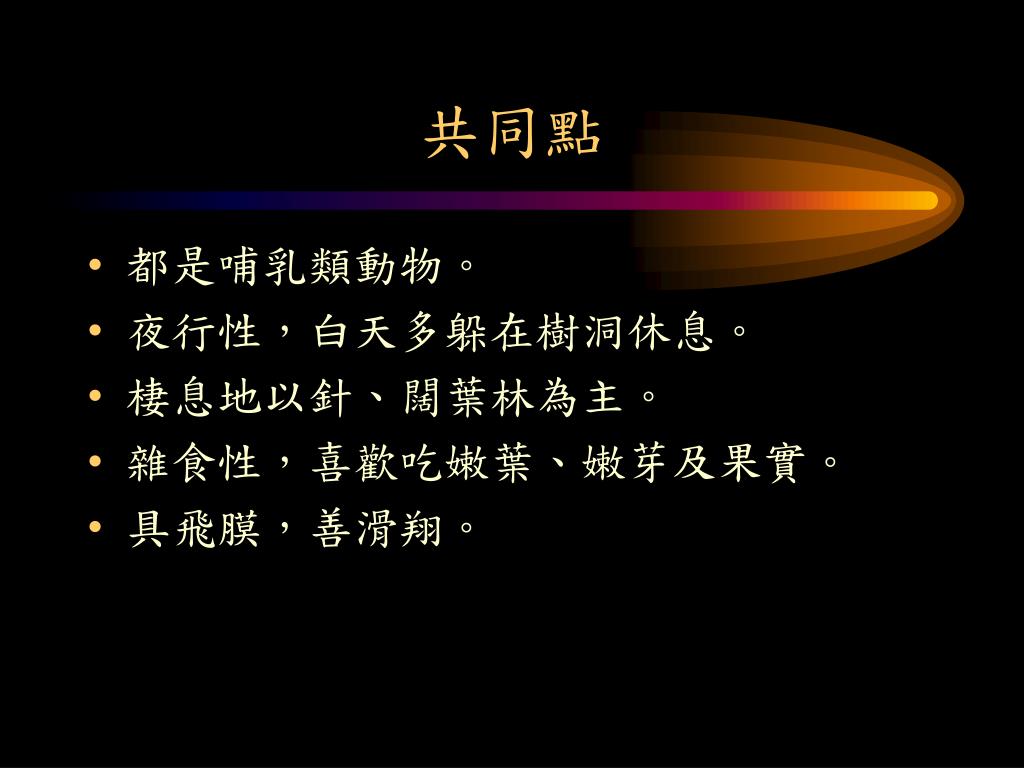 共同點

• 都是哺乳類動物。
• 夜行性，白天多躲在樹洞休息。
• 棲息地以針、闊葉林為主。
• 雜食性，喜歡吃嫩葉、嫩芽及果實。
• 具飛膜，善滑翔。